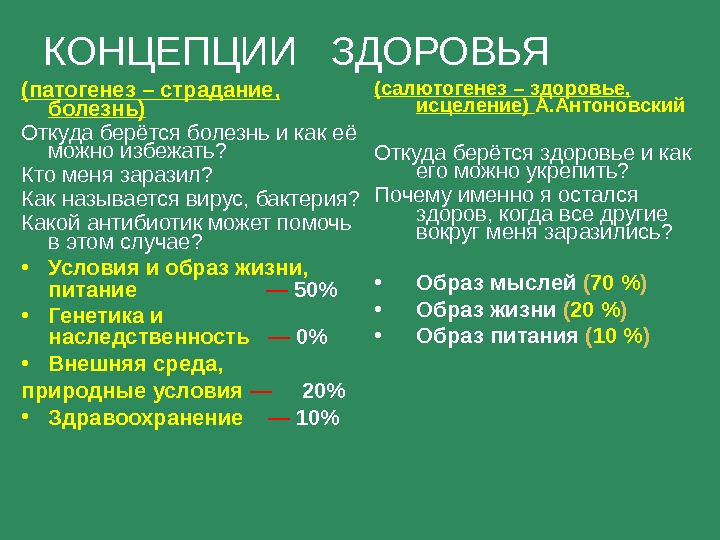 КОНЦЕПЦИИ ЗДОРОВЬЯ

(патогенез – страдание, болезнь)

Откуда берётся болезнь и как её можно избежать?

Кто меня заразил?

Как называется вирус, бактерия?

Какой антибиотик может помочь в этом случае?

• Условия и образ жизни, питание — 50%

• Генетика и наследственность — 0%

• Внешняя среда,

природные условия — 20%

• Здравоохранение — 10%

(салютогенез – здоровье, исцеление) А.Антоновский

Откуда берётся здоровье и как его можно укрепить?

Почему именно я остался здоров, когда все другие вокруг меня заразились?

• Образ мыслей (70 %)

• Образ жизни (20 %)

• Образ питания (10 %)